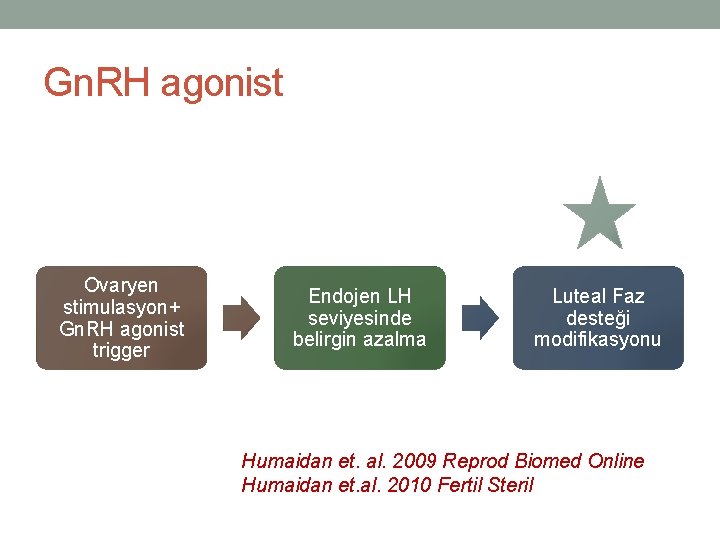 GnRH agonist

Ovaryen stimulasyon+ GnRH agonist trigger

Endojen LH seviyesinde belirgin azalma

Luteal Faz desteği modifikasyonu

Humaidan et. al. 2009 Reprod Biomed Online
Humaidan et.al. 2010 Fertil Steril